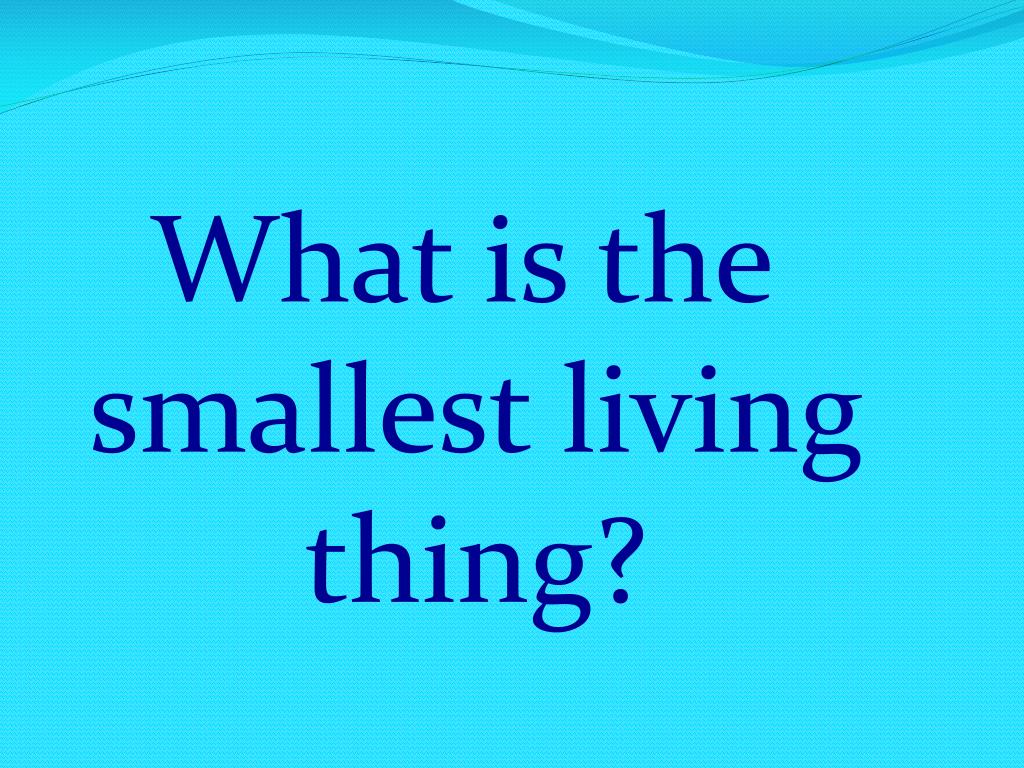 What is the smallest living thing?